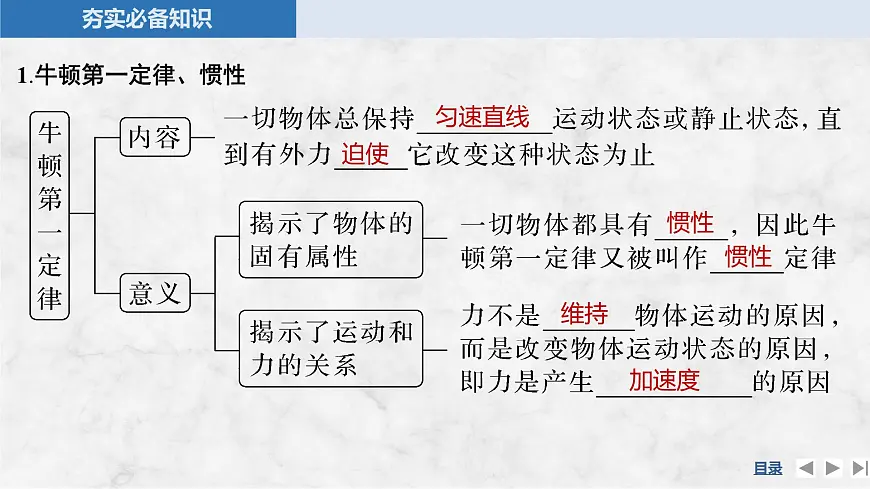 夯实必备知识

1.牛顿第一定律、惯性

牛顿第一定律

内容

一切物体总保持匀速直线运动状态或静止状态，直到有外力迫使它改变这种状态为止

意义

揭示了物体的固有属性

一切物体都具有惯性，因此牛顿第一定律又被叫作惯性定律

揭示了运动和力的关系

力不是维持物体运动的原因，而是改变物体运动状态的原因，即力是产生加速度的原因

目录